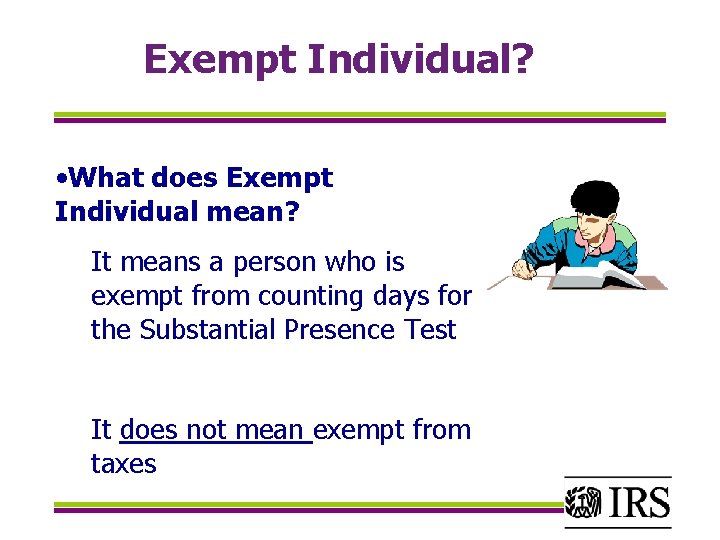 Exempt Individual?

•What does Exempt Individual mean?

It means a person who is exempt from counting days for the Substantial Presence Test

It does not mean exempt from taxes

IRS